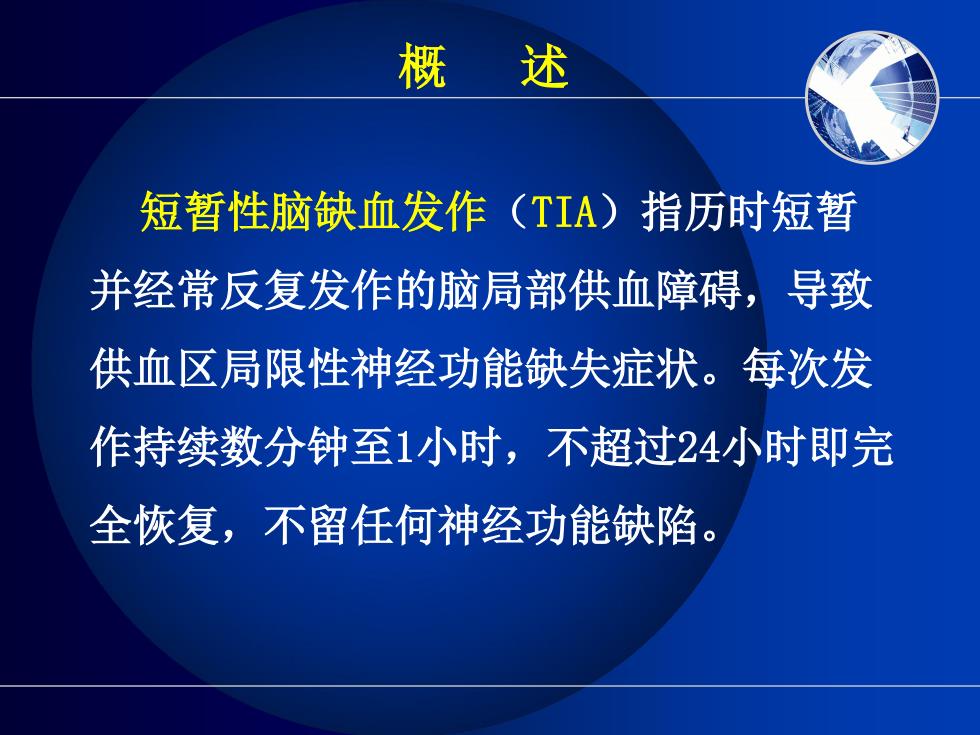 概　述

短暂性脑缺血发作（TIA）指历时短暂并经常反复发作的脑局部供血障碍，导致供血区局限性神经功能缺失症状。每次发作持续数分钟至1小时，不超过24小时即完全恢复，不留任何神经功能缺陷。